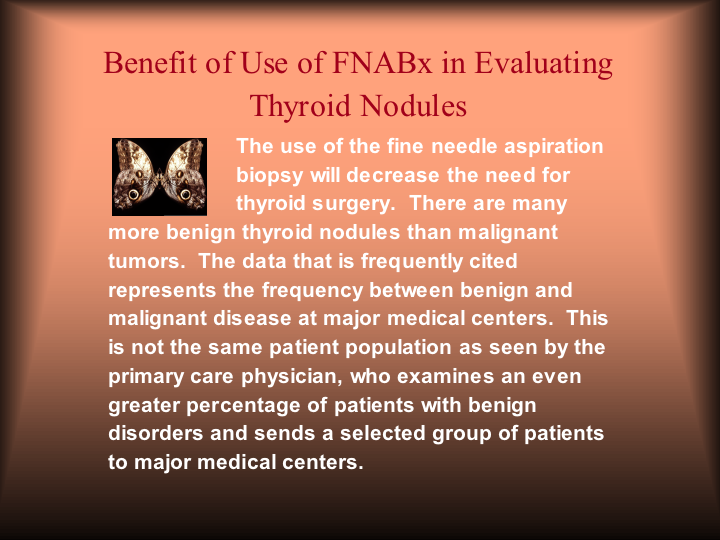 Benefit of Use of FNABx in Evaluating Thyroid Nodules

The use of the fine needle aspiration biopsy will decrease the need for thyroid surgery. There are many more benign thyroid nodules than malignant tumors. The data that is frequently cited represents the frequency between benign and malignant disease at major medical centers. This is not the same patient population as seen by the primary care physician, who examines an even greater percentage of patients with benign disorders and sends a selected group of patients to major medical centers.